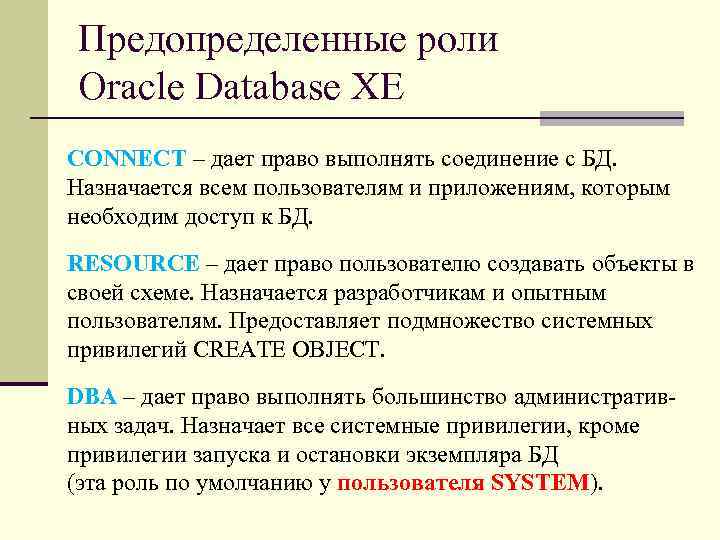 Предопределенные роли Oracle Database XE

CONNECT – дает право выполнять соединение с БД. Назначается всем пользователям и приложениям, которым необходим доступ к БД.

RESOURCE – дает право пользователю создавать объекты в своей схеме. Назначается разработчикам и опытным пользователям. Предоставляет подмножество системных привилегий CREATE OBJECT.

DBA – дает право выполнять большинство административных задач. Назначает все системные привилегии, кроме привилегии запуска и остановки экземпляра БД (эта роль по умолчанию у пользователя SYSTEM).